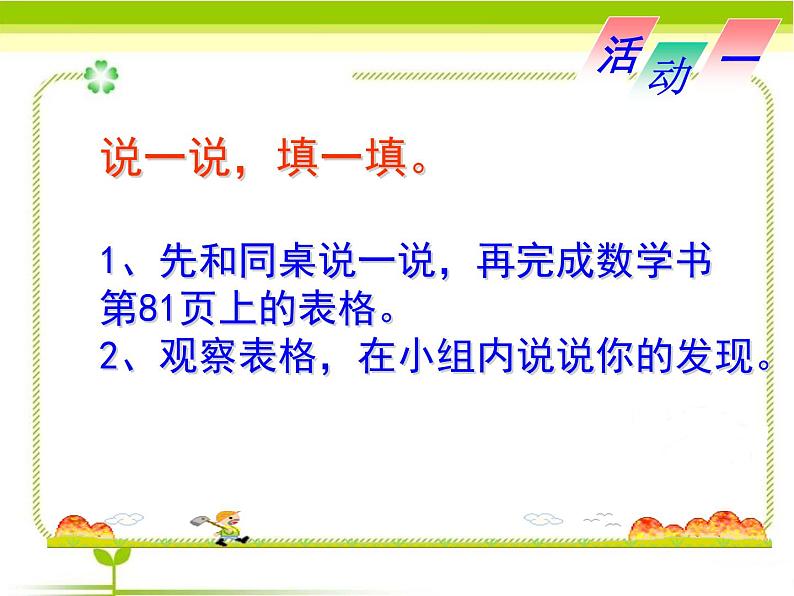 活动一

说一说，填一填。

1、先和同桌说一说，再完成数学书第81页上的表格。
2、观察表格，在小组内说说你的发现。